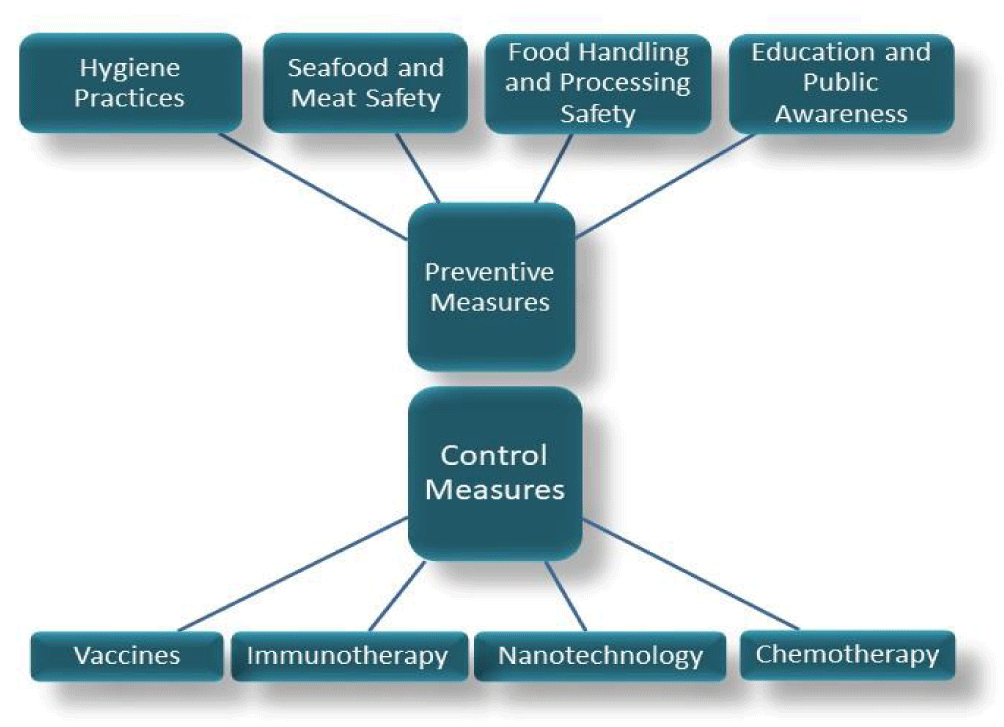 Hygiene Practices

Seafood and Meat Safety

Food Handling and Processing Safety

Education and Public Awareness

Preventive Measures

Control Measures

Vaccines

Immunotherapy

Nanotechnology

Chemotherapy